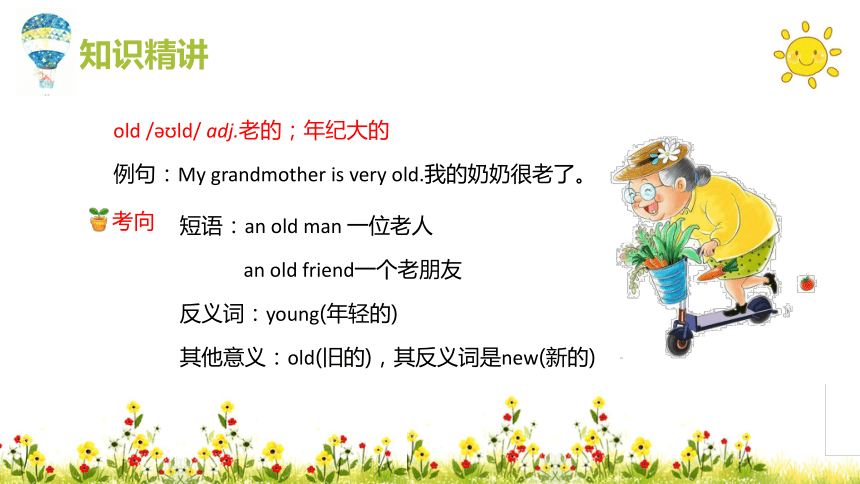 知识精讲

old /əʊld/ adj.老的；年纪大的

例句：My grandmother is very old.我的奶奶很老了。

考向 短语：an old man 一位老人

an old friend一个老朋友

反义词：young(年轻的)

其他意义：old(旧的)，其反义词是new(新的)